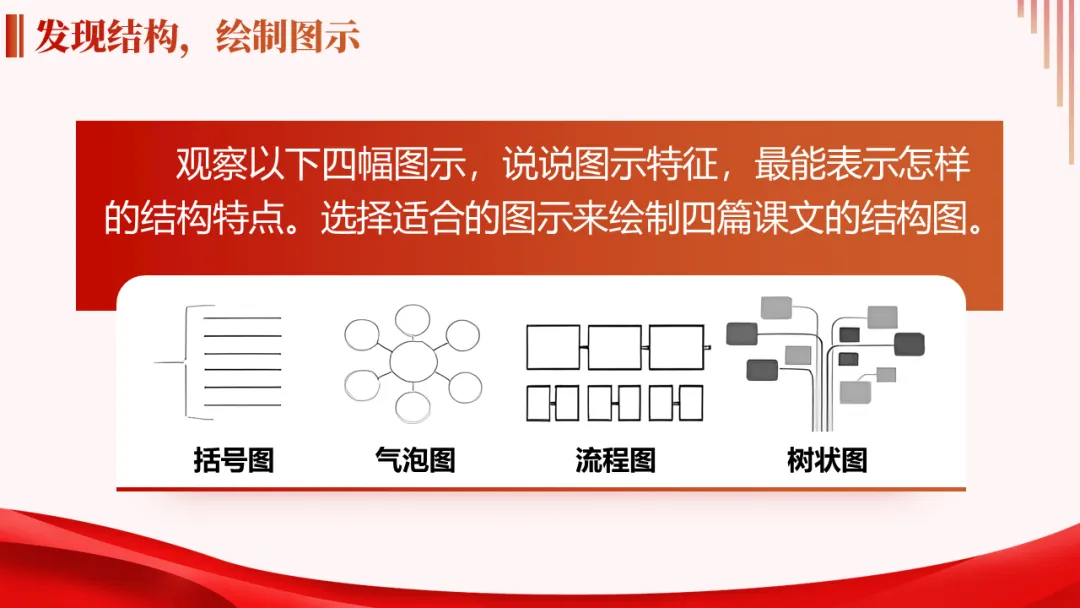 发现结构，绘制图示

观察以下四幅图示，说说图示特征，最能表示怎样的结构特点。选择适合的图示来绘制四篇课文的结构图。

括号图
气泡图
流程图
树状图